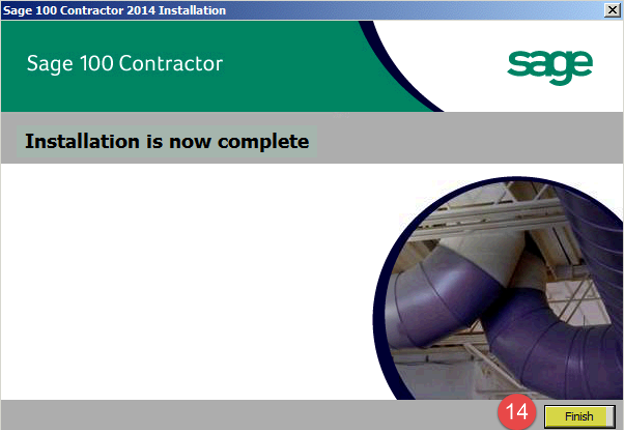 Sage 100 Contractor 2014 Installation

Sage 100 Contractor

sage

Installation is now complete

14

Finish